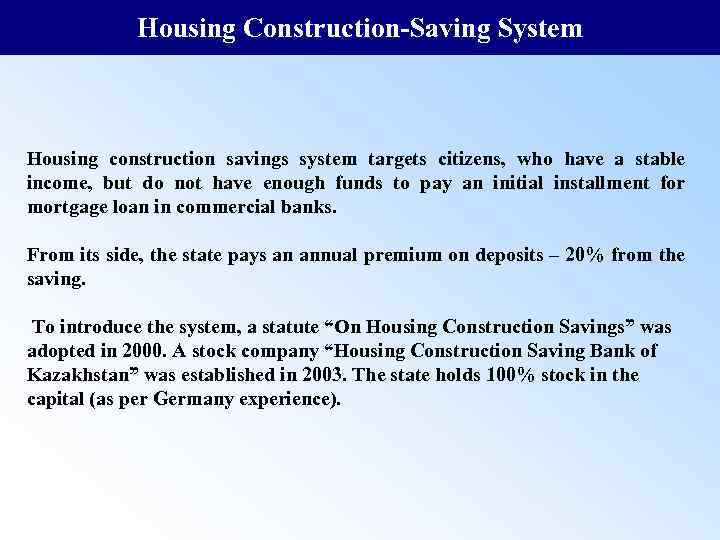 Housing Construction-Saving System

Housing construction savings system targets citizens, who have a stable income, but do not have enough funds to pay an initial installment for mortgage loan in commercial banks.

From its side, the state pays an annual premium on deposits – 20% from the saving.

To introduce the system, a statute “On Housing Construction Savings” was adopted in 2000. A stock company “Housing Construction Saving Bank of Kazakhstan” was established in 2003. The state holds 100% stock in the capital (as per Germany experience).